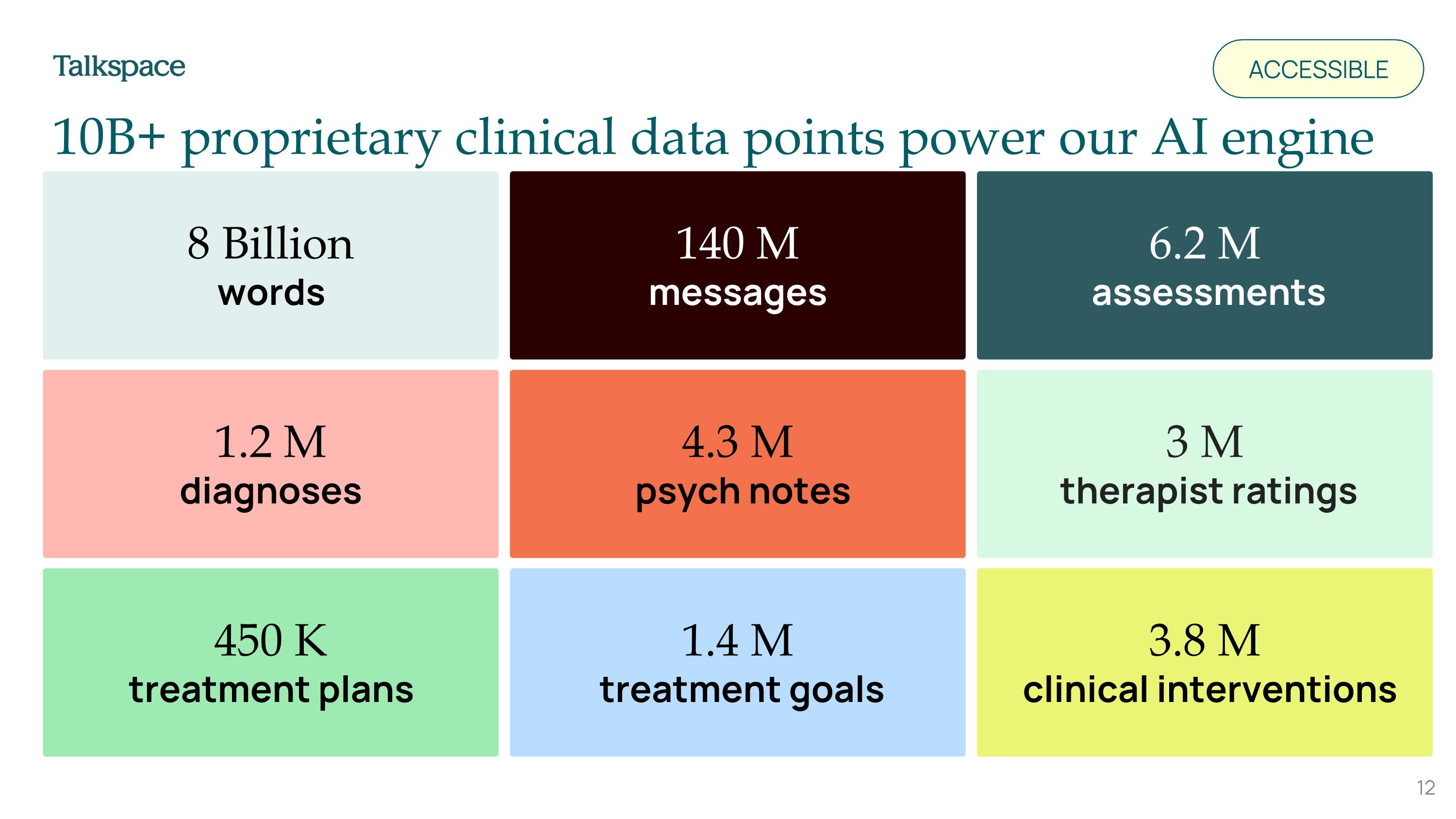 Talkspace

ACCESSIBLE

10B+ proprietary clinical data points power our AI engine

8 Billion
words

140 M
messages

6.2 M
assessments

1.2 M
diagnoses

4.3 M
psych notes

3 M
therapist ratings

450 K
treatment plans

1.4 M
treatment goals

3.8 M
clinical interventions

12